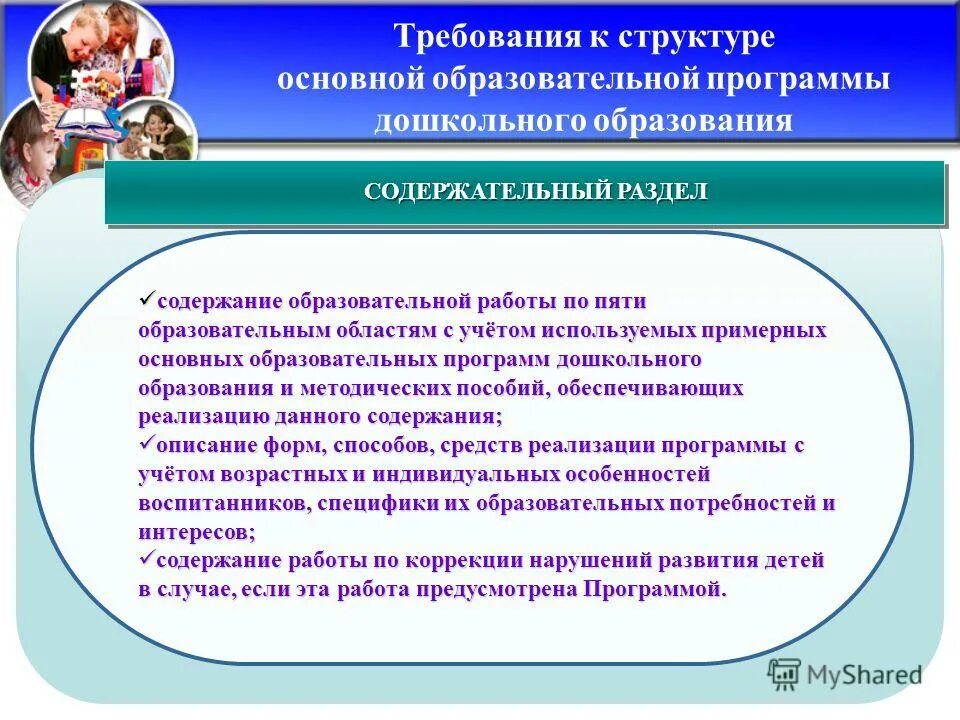 Требования к структуре основной образовательной программы дошкольного образования

СОДЕРЖАТЕЛЬНЫЙ РАЗДЕЛ

✓содержание образовательной работы по пяти образовательным областям с учётом используемых примерных основных образовательных программ дошкольного образования и методических пособий, обеспечивающих реализацию данного содержания;
✓описание форм, способов, средств реализации программы с учётом возрастных и индивидуальных особенностей воспитанников, специфики их образовательных потребностей и интересов;
✓содержание работы по коррекции нарушений развития детей в случае, если эта работа предусмотрена Программой.

MyShared